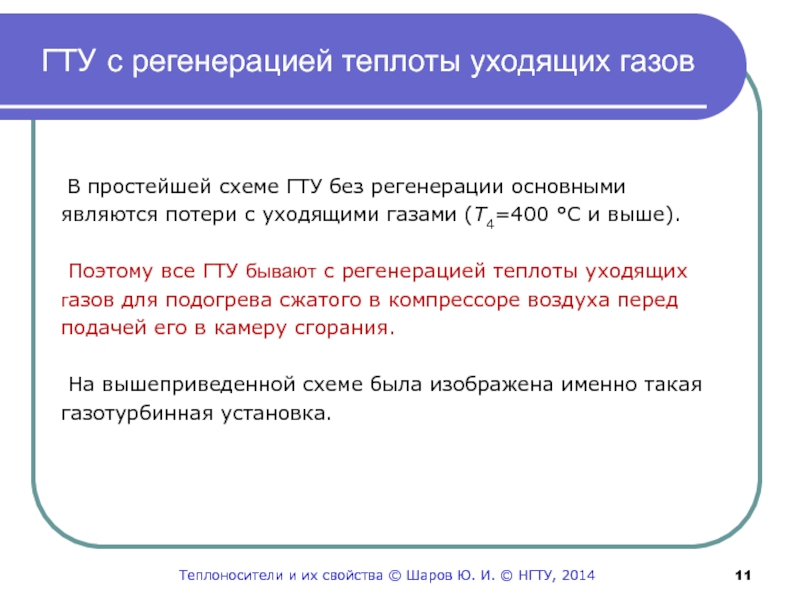 ГТУ с регенерацией теплоты уходящих газов

В простейшей схеме ГТУ без регенерации основными являются потери с уходящими газами ($T_4$=400 °С и выше).

Поэтому все ГТУ бывают с регенерацией теплоты уходящих газов для подогрева сжатого в компрессоре воздуха перед подачей его в камеру сгорания.

На вышеприведенной схеме была изображена именно такая газотурбинная установка.

Теплоносители и их свойства © Шаров Ю. И. © НГТУ, 2014

11